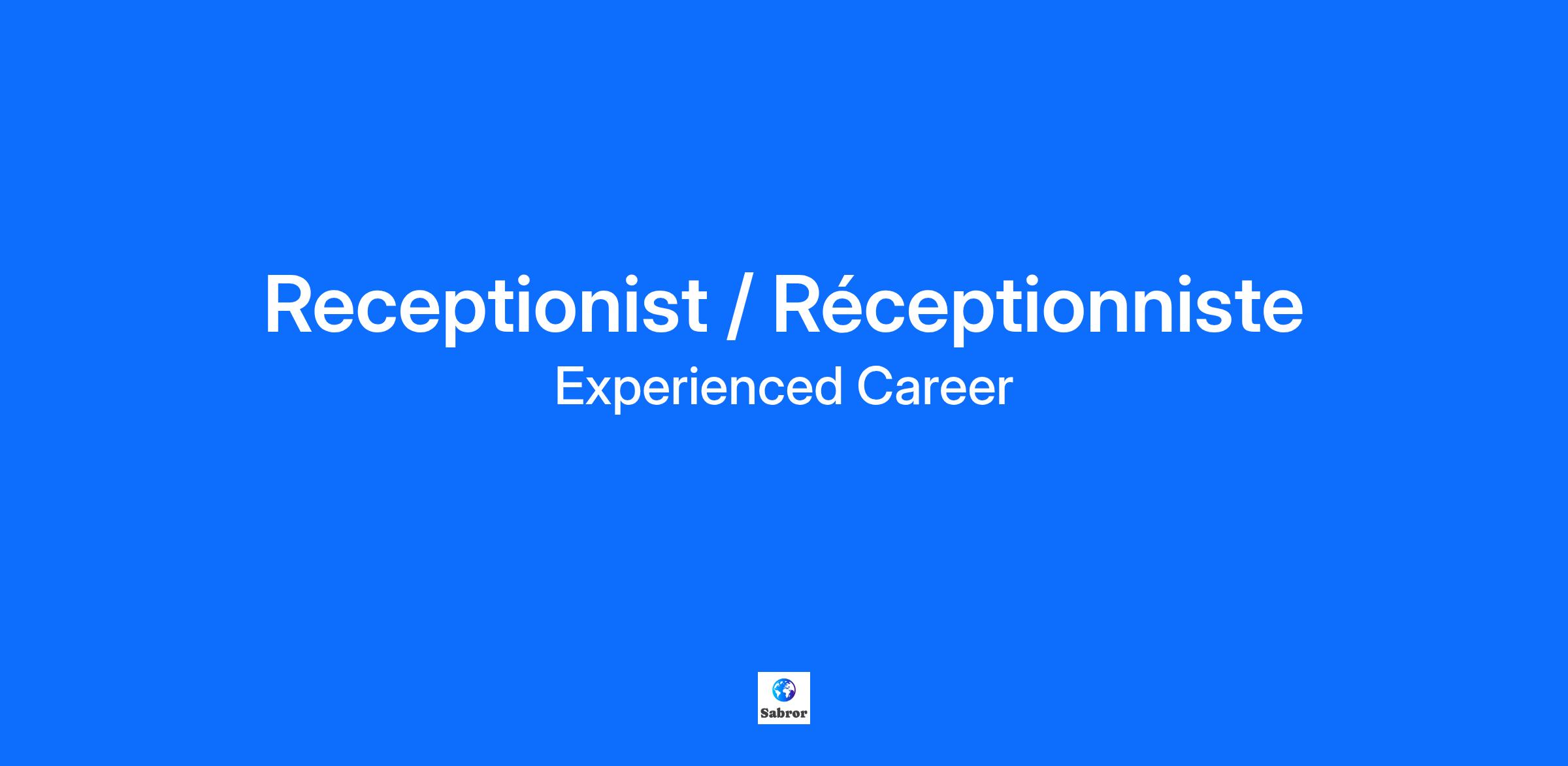 Receptionist / Réceptionniste
Experienced Career

Sabror